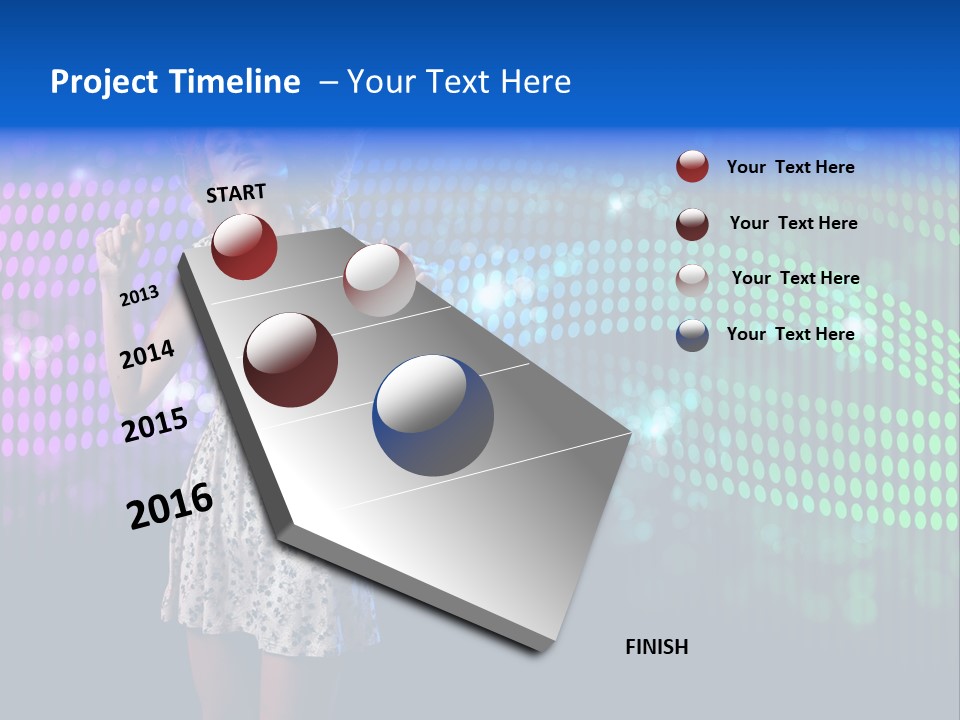 Project Timeline – Your Text Here

START

2013

2014

2015

2016

FINISH

Your Text Here

Your Text Here

Your Text Here

Your Text Here